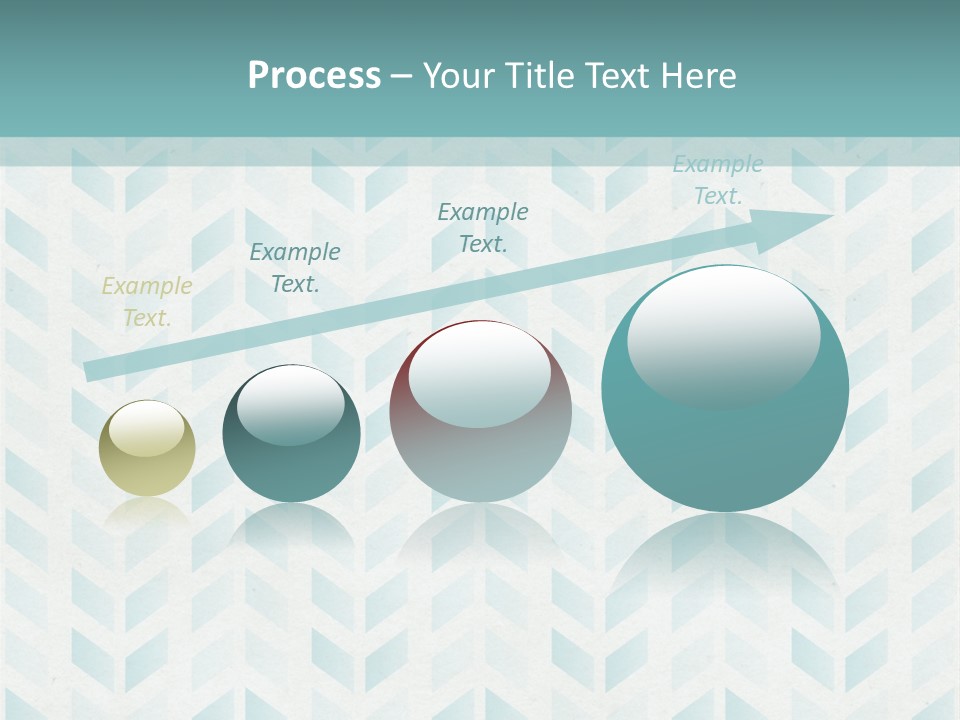 Process – Your Title Text Here

Example Text.

Example Text.

Example Text.

Example Text.